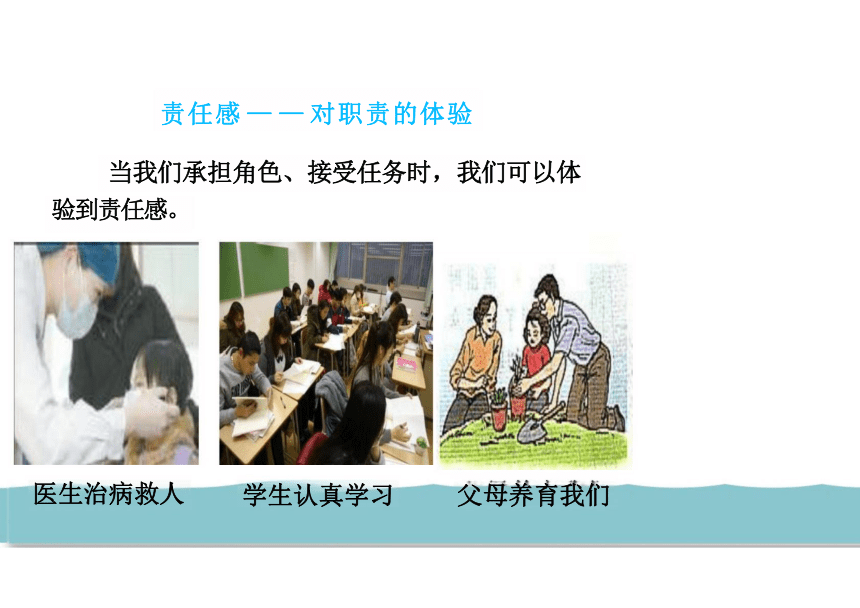 责任感——对职责的体验

当我们承担角色、接受任务时，我们可以体验到责任感。

医生治病救人

学生认真学习

父母养育我们